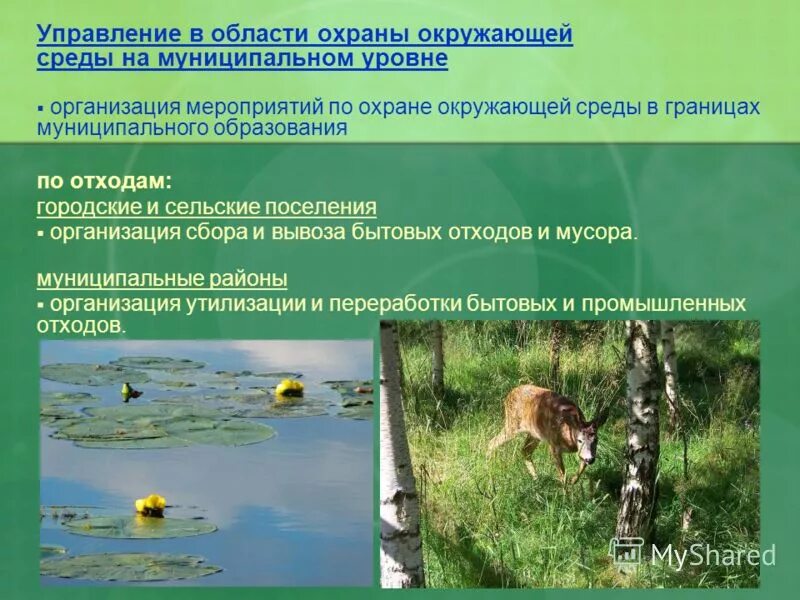 Управление в области охраны окружающей среды на муниципальном уровне

▪ организация мероприятий по охране окружающей среды в границах муниципального образования

по отходам:
городские и сельские поселения
▪ организация сбора и вывоза бытовых отходов и мусора.

муниципальные районы
▪ организация утилизации и переработки бытовых и промышленных отходов.

MyShared